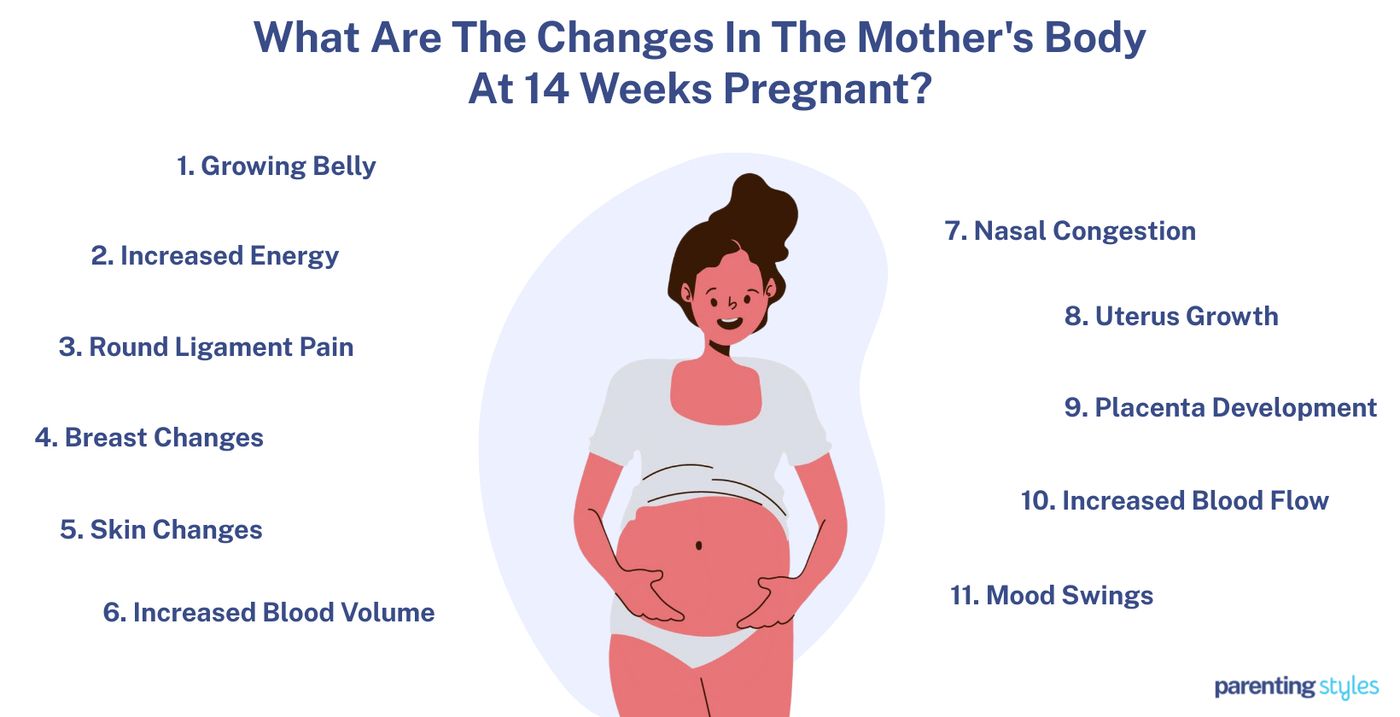 What Are The Changes In The Mother's Body At 14 Weeks Pregnant?

1. Growing Belly

2. Increased Energy

3. Round Ligament Pain

4. Breast Changes

5. Skin Changes

6. Increased Blood Volume

7. Nasal Congestion

8. Uterus Growth

9. Placenta Development

10. Increased Blood Flow

11. Mood Swings

parenting styles